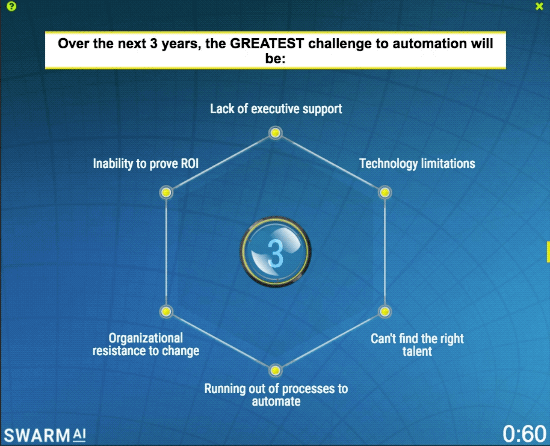 ?

×

Over the next 3 years, the GREATEST challenge to automation will be:

Lack of executive support

Inability to prove ROI

Technology limitations

3

Organizational resistance to change

Can't find the right talent

Running out of processes to automate

SWARM AI

0:60